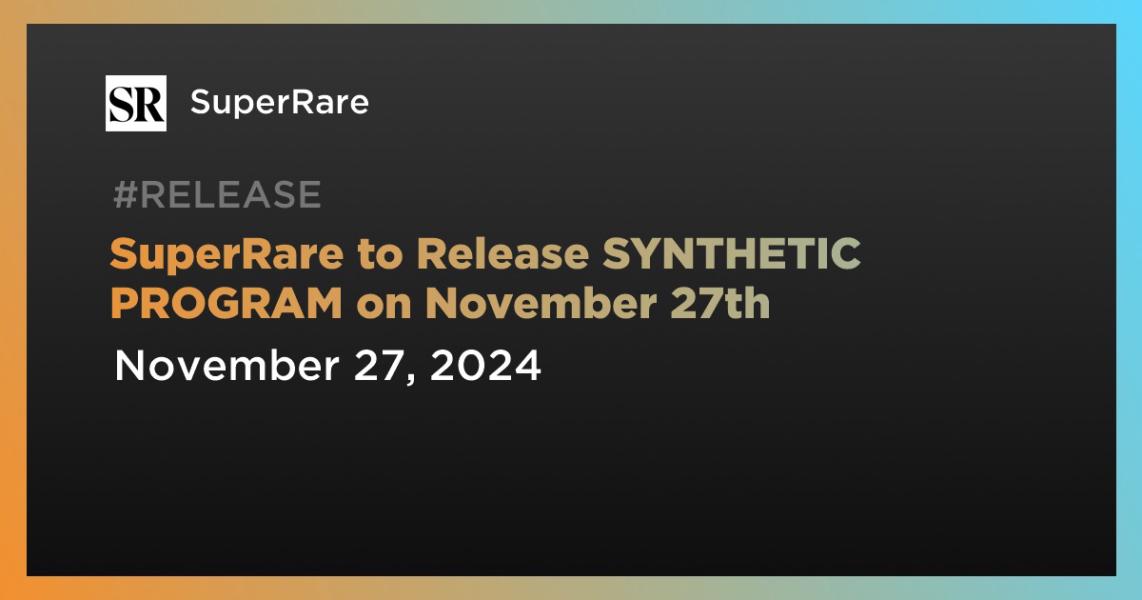 SR SuperRare

#RELEASE

SuperRare to Release SYNTHETIC PROGRAM on November 27th

November 27, 2024